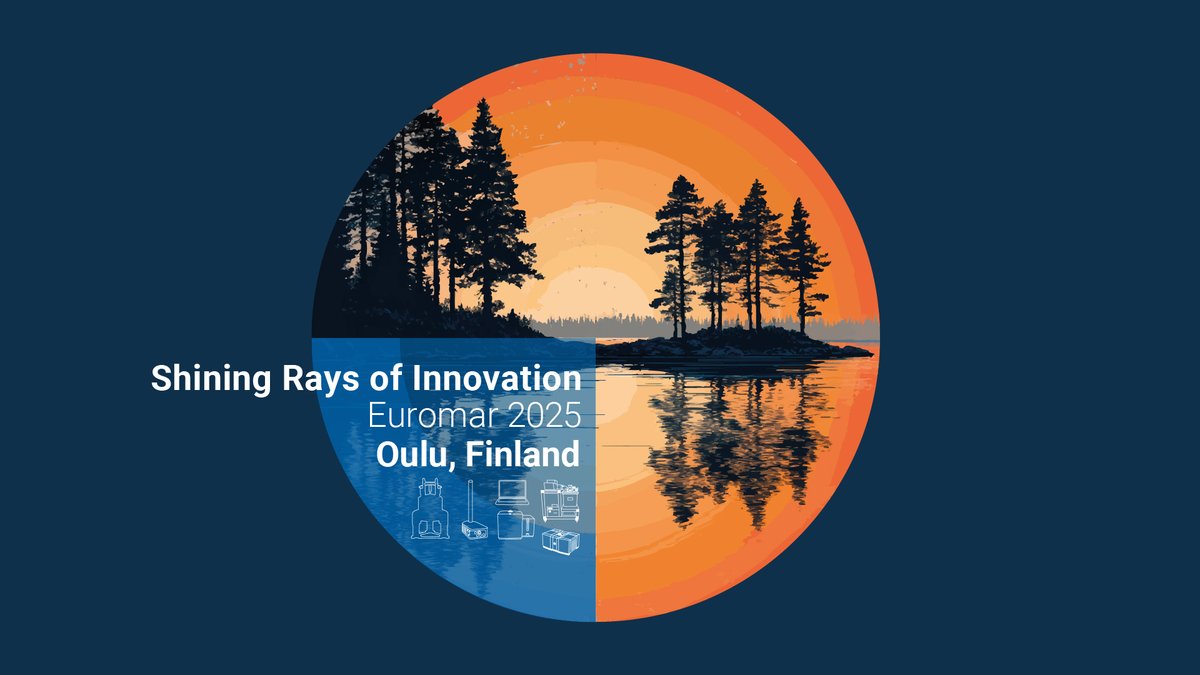 Shining Rays of Innovation
Euromar 2025
Oulu, Finland